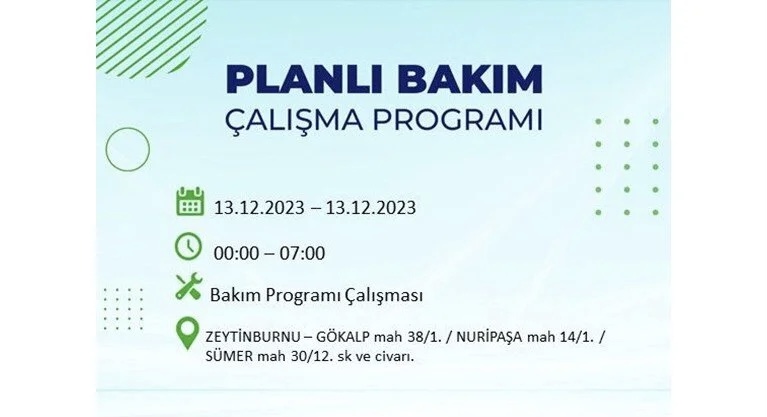 PLANLI BAKIM
ÇALIŞMA PROGRAMI

13.12.2023 – 13.12.2023

00:00 – 07:00

Bakım Programı Çalışması

ZEYTİNBURNU – GÖKALP mah 38/1. / NURİPAŞA mah 14/1. / SÜMER mah 30/12. sk ve civarı.